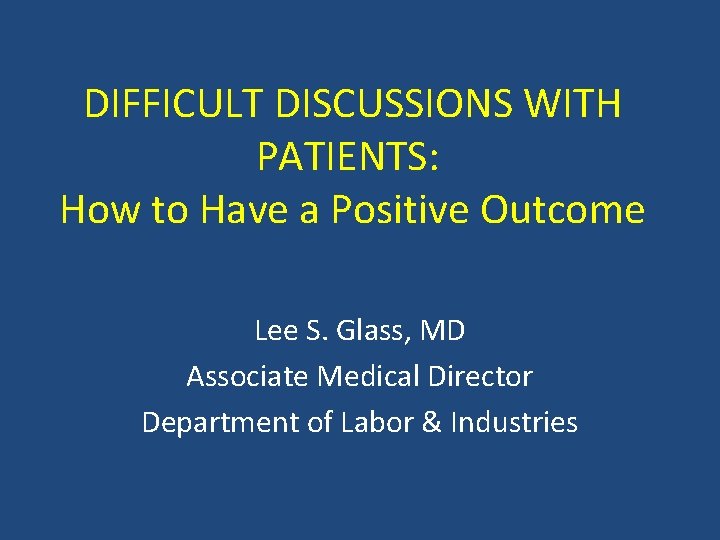 DIFFICULT DISCUSSIONS WITH PATIENTS:
How to Have a Positive Outcome

Lee S. Glass, MD
Associate Medical Director
Department of Labor & Industries